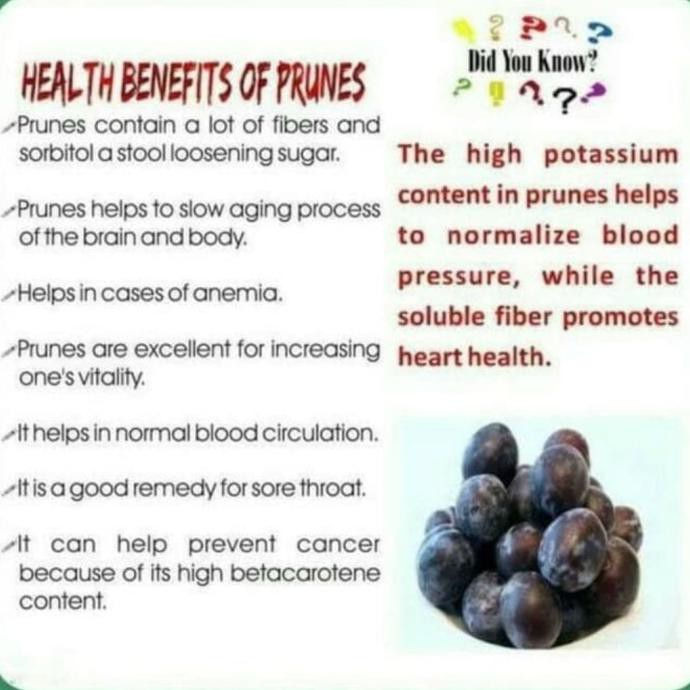 HEALTH BENEFITS OF PRUNES

Prunes contain a lot of fibers and sorbitol a stool loosening sugar.

Prunes helps to slow aging process of the brain and body.

Helps in cases of anemia.

Prunes are excellent for increasing one's vitality.

It helps in normal blood circulation.

It is a good remedy for sore throat.

It can help prevent cancer because of its high betacarotene content.

Did You Know?

The high potassium content in prunes helps to normalize blood pressure, while the soluble fiber promotes heart health.